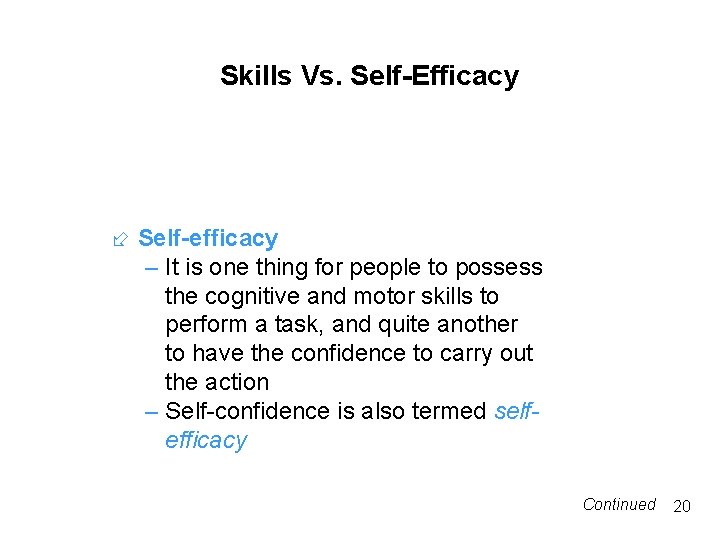 Skills Vs. Self-Efficacy

Self-efficacy

– It is one thing for people to possess the cognitive and motor skills to perform a task, and quite another to have the confidence to carry out the action

– Self-confidence is also termed self-efficacy

Continued 20